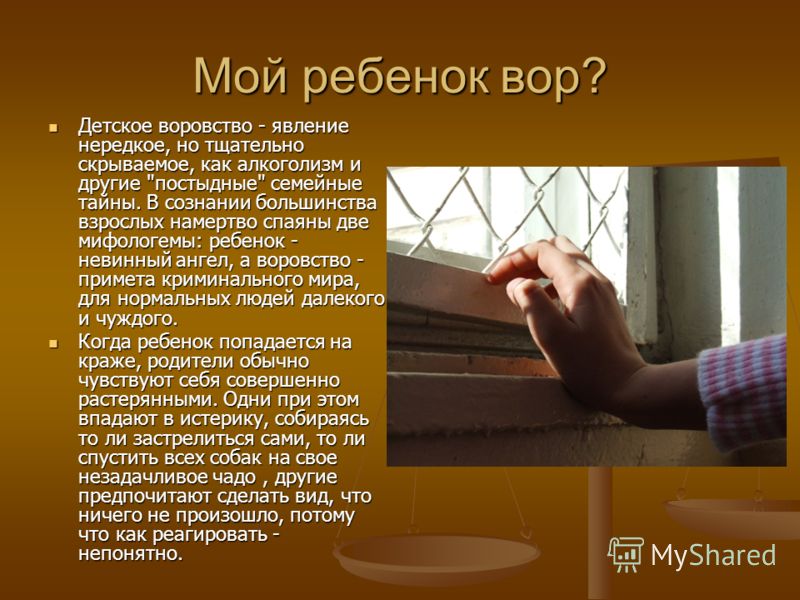 Мой ребенок вор?

Детское воровство - явление нередкое, но тщательно скрываемое, как алкоголизм и другие "постыдные" семейные тайны. В сознании большинства взрослых намертво спаяны две мифологемы: ребенок - невинный ангел, а воровство - примета криминального мира, для нормальных людей далекого и чуждого.

Когда ребенок попадается на краже, родители обычно чувствуют себя совершенно растерянными. Одни при этом впадают в истерику, собираясь то ли застрелиться сами, то ли спустить всех собак на свое незадачливое чадо , другие предпочитают сделать вид, что ничего не произошло, потому что как реагировать - непонятно.

MyShared